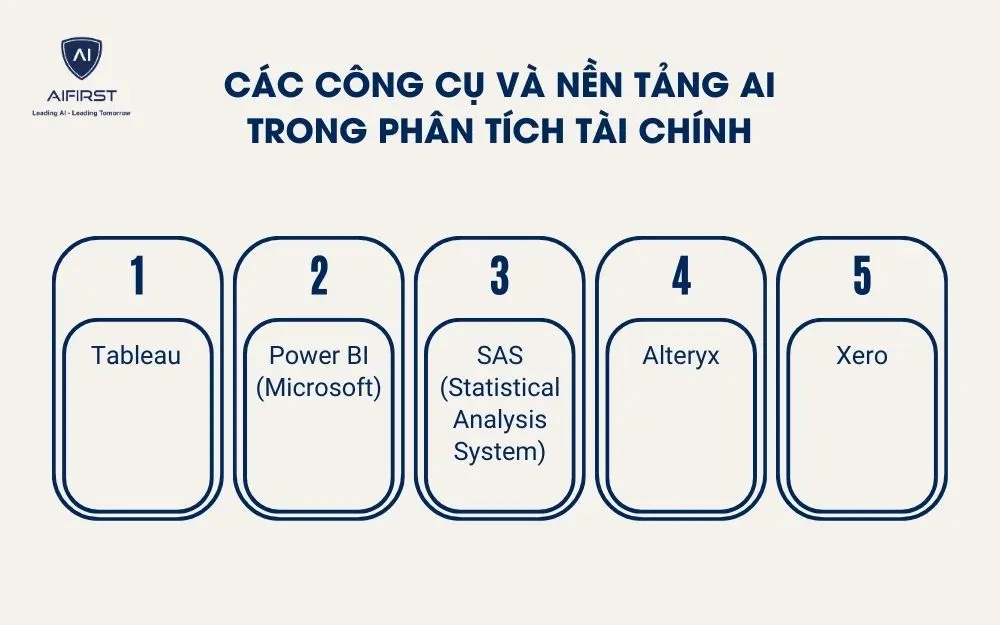 AI
AIFIRST
Leading AI - Leading Tomorrow

CÁC CÔNG CỤ VÀ NỀN TẢNG AI TRONG PHÂN TÍCH TÀI CHÍNH

1
Tableau

2
Power BI (Microsoft)

3
SAS (Statistical Analysis System)

4
Alteryx

5
Xero